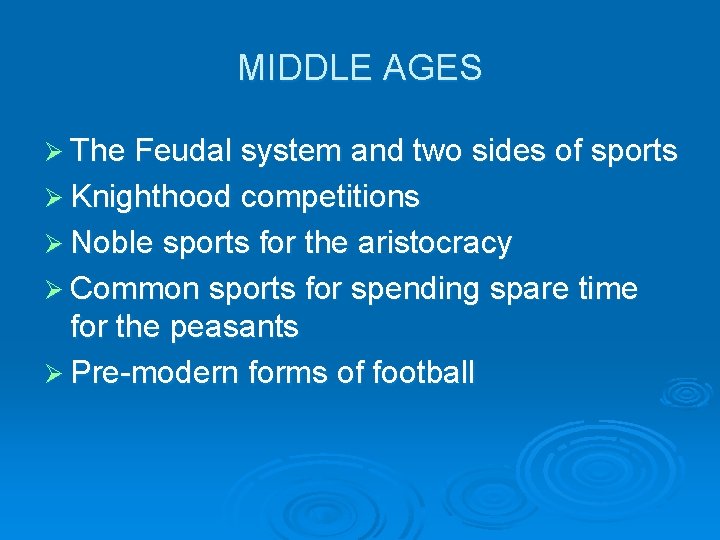 MIDDLE AGES

➢ The Feudal system and two sides of sports
➢ Knighthood competitions
➢ Noble sports for the aristocracy
➢ Common sports for spending spare time for the peasants
➢ Pre-modern forms of football